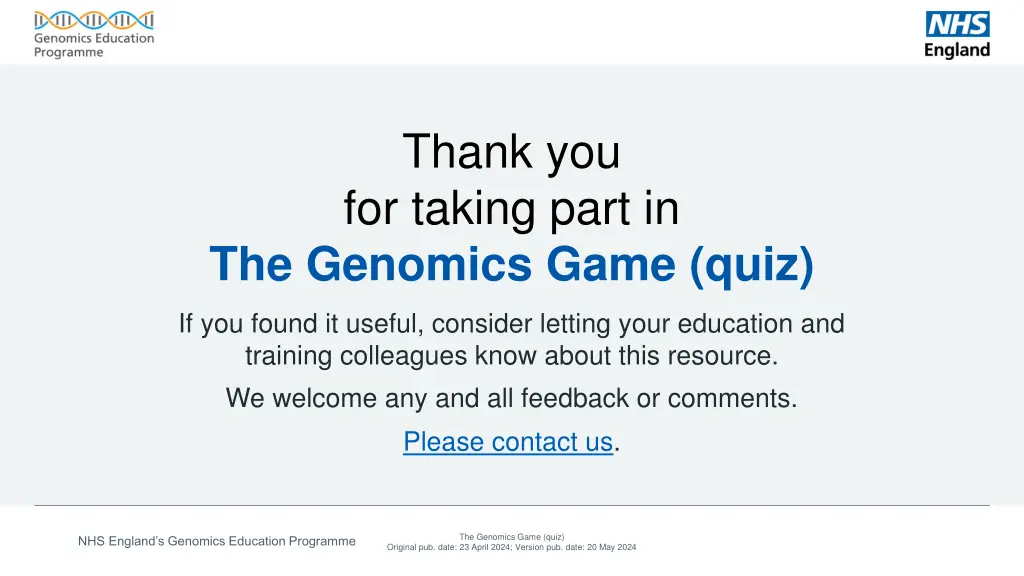 Genomics Education Programme

NHS England

Thank you
for taking part in
The Genomics Game (quiz)

If you found it useful, consider letting your education and training colleagues know about this resource.

We welcome any and all feedback or comments.

Please contact us.

NHS England's Genomics Education Programme

The Genomics Game (quiz)
Original pub. date: 23 April 2024; Version pub. date: 20 May 2024